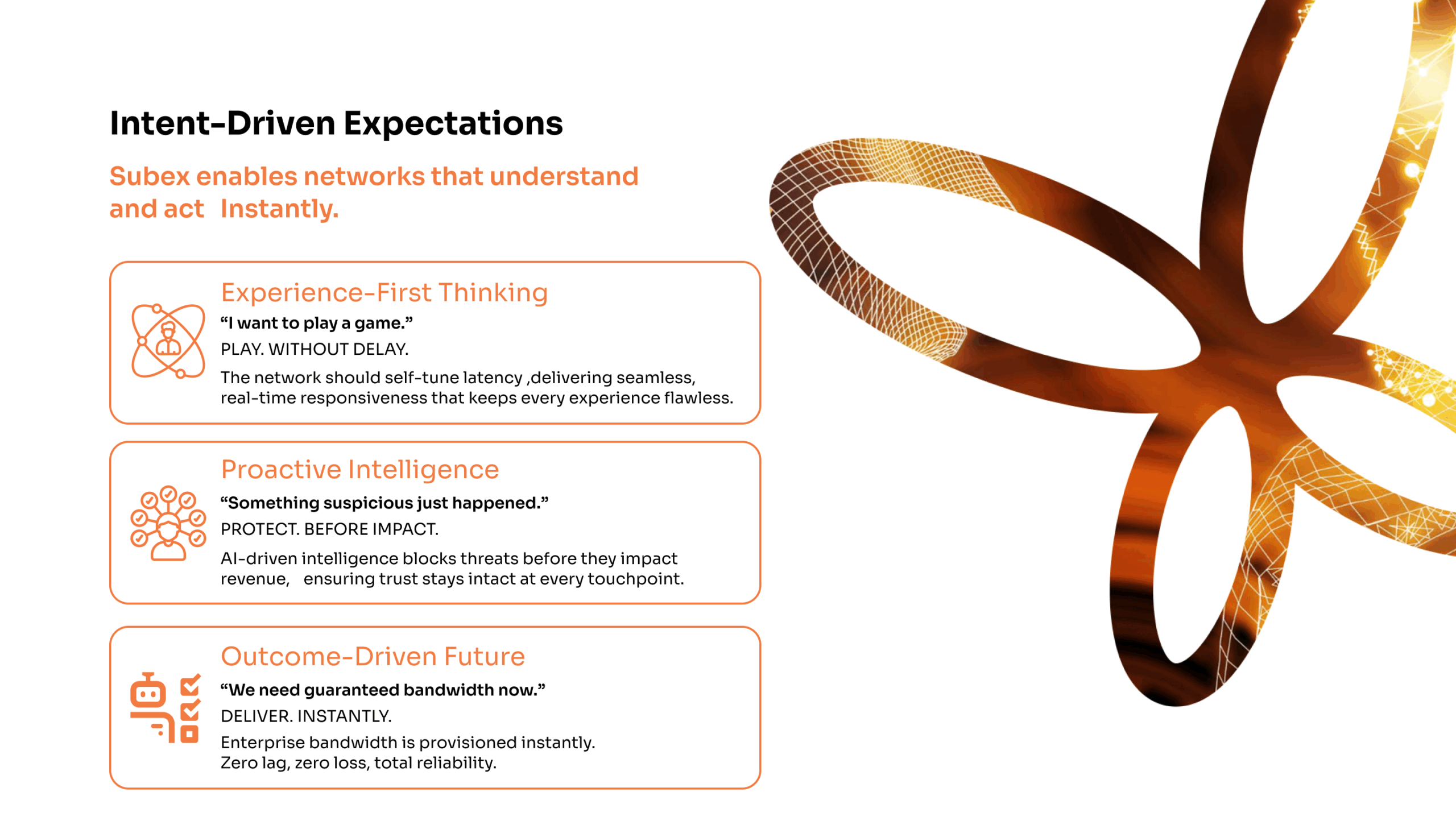 Intent-Driven Expectations

Subex enables networks that understand and act Instantly.

Experience-First Thinking

“I want to play a game.”

PLAY. WITHOUT DELAY.

The network should self-tune latency ,delivering seamless, real-time responsiveness that keeps every experience flawless.

Proactive Intelligence

“Something suspicious just happened.”

PROTECT. BEFORE IMPACT.

AI-driven intelligence blocks threats before they impact revenue, ensuring trust stays intact at every touchpoint.

Outcome-Driven Future

“We need guaranteed bandwidth now.”

DELIVER. INSTANTLY.

Enterprise bandwidth is provisioned instantly. Zero lag, zero loss, total reliability.